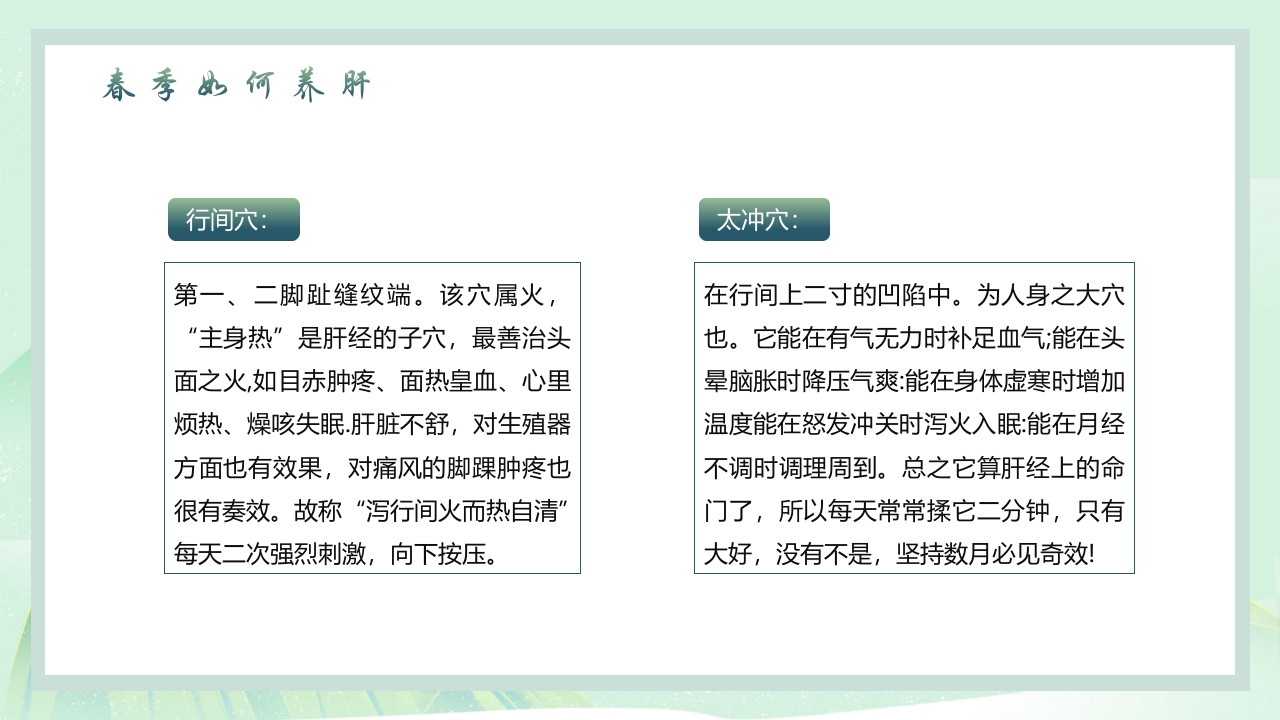 春季如何养肝

行间穴:

第一、二脚趾缝纹端。该穴属火，“主身热”是肝经的子穴，最善治头面之火,如目赤肿疼、面热皇血、心里烦热、燥咳失眠.肝脏不舒，对生殖器方面也有效果，对痛风的脚踝肿疼也很有奏效。故称“泻行间火而热自清”每天二次强烈刺激，向下按压。

太冲穴:

在行间上二寸的凹陷中。为人身之大穴也。它能在有气无力时补足血气;能在头晕脑胀时降压气爽:能在身体虚寒时增加温度能在怒发冲关时泻火入眠:能在月经不调时调理周到。总之它算肝经上的命门了，所以每天常常揉它二分钟，只有大好，没有不是，坚持数月必见奇效!